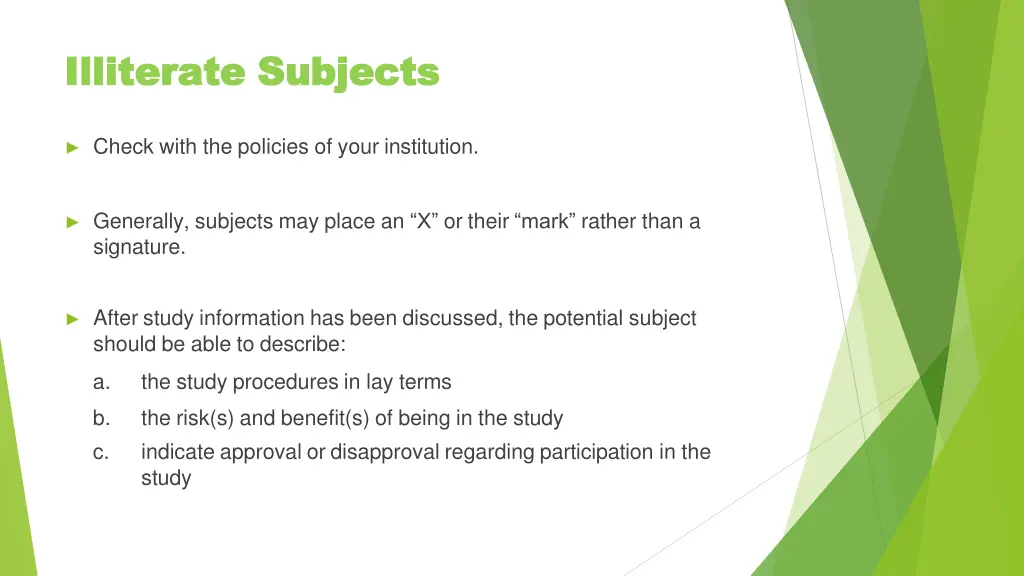 Illiterate Subjects

► Check with the policies of your institution.

► Generally, subjects may place an “X” or their “mark” rather than a signature.

► After study information has been discussed, the potential subject should be able to describe:

a. the study procedures in lay terms

b. the risk(s) and benefit(s) of being in the study

c. indicate approval or disapproval regarding participation in the study